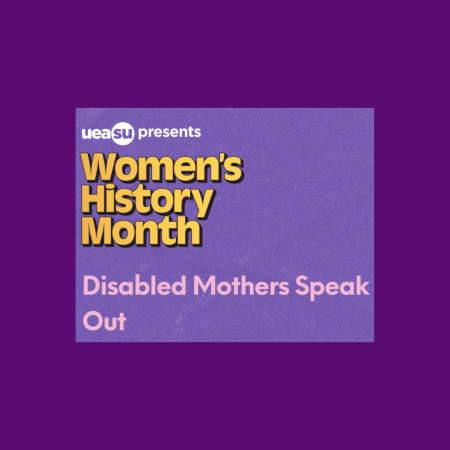 ueasu presents

Women's History Month

Disabled Mothers Speak Out